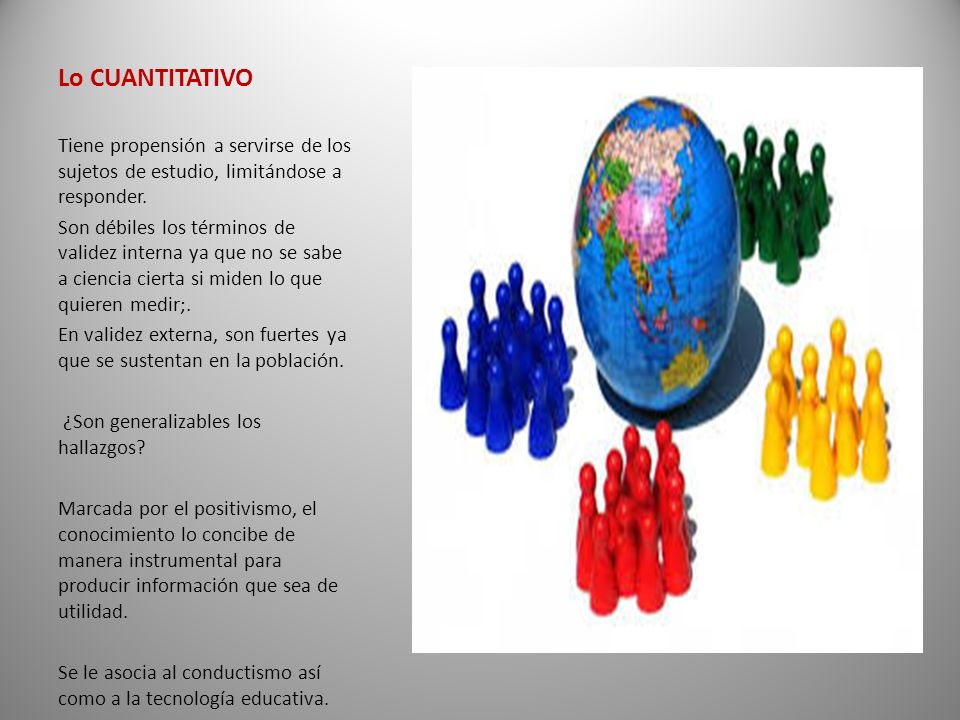 Lo CUANTITATIVO

Tiene propensión a servirse de los sujetos de estudio, limitándose a responder.

Son débiles los términos de validez interna ya que no se sabe a ciencia cierta si miden lo que quieren medir;.

En validez externa, son fuertes ya que se sustentan en la población.

¿Son generalizables los hallazgos?

Marcada por el positivismo, el conocimiento lo concibe de manera instrumental para producir información que sea de utilidad.

Se le asocia al conductismo así como a la tecnología educativa.